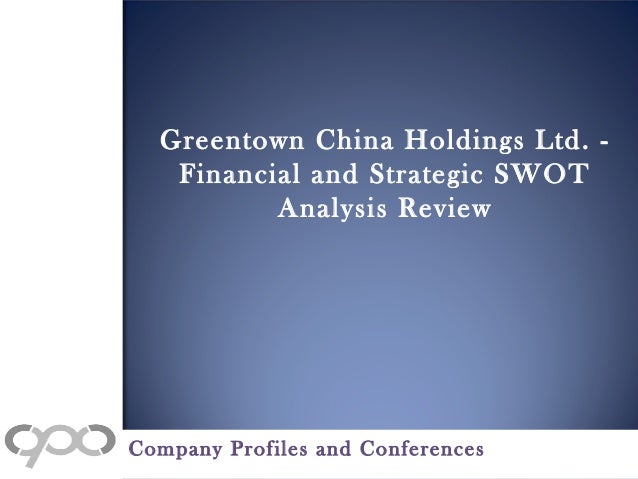 Greentown China Holdings Ltd. - Financial and Strategic SWOT Analysis Review

Company Profiles and Conferences